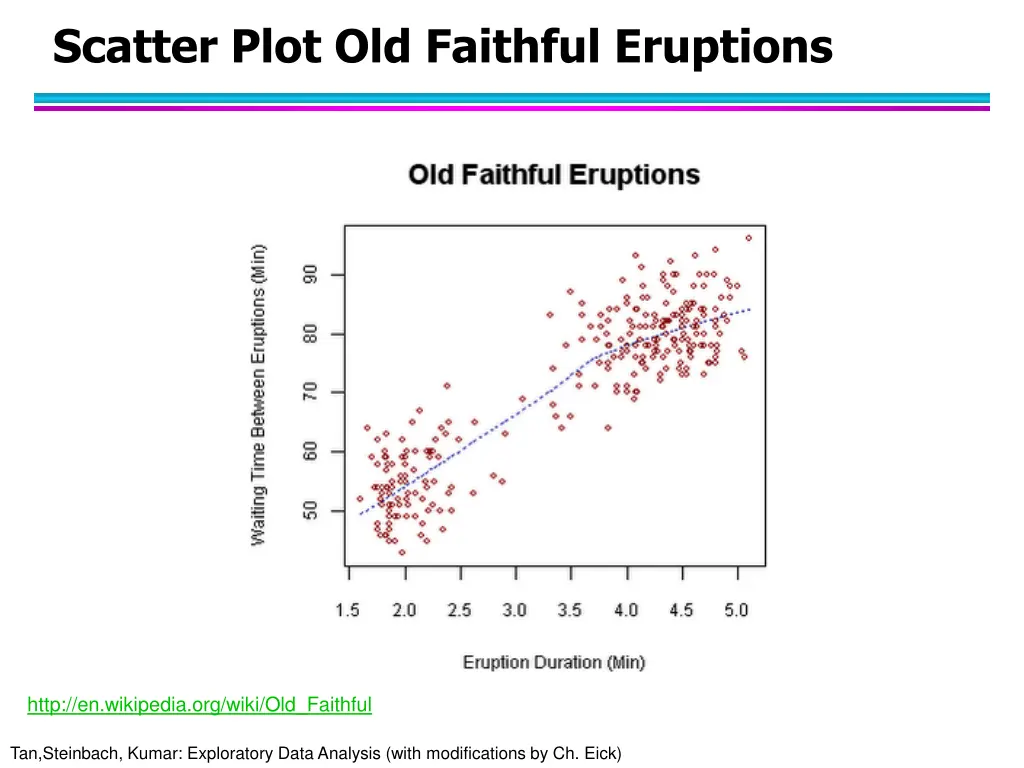 Scatter Plot Old Faithful Eruptions

Old Faithful Eruptions

Waiting Time Between Eruptions (Min)

90
80
70
60
50

1.5 2.0 2.5 3.0 3.5 4.0 4.5 5.0

Eruption Duration (Min)

http://en.wikipedia.org/wiki/Old_Faithful

Tan,Steinbach, Kumar: Exploratory Data Analysis (with modifications by Ch. Eick)